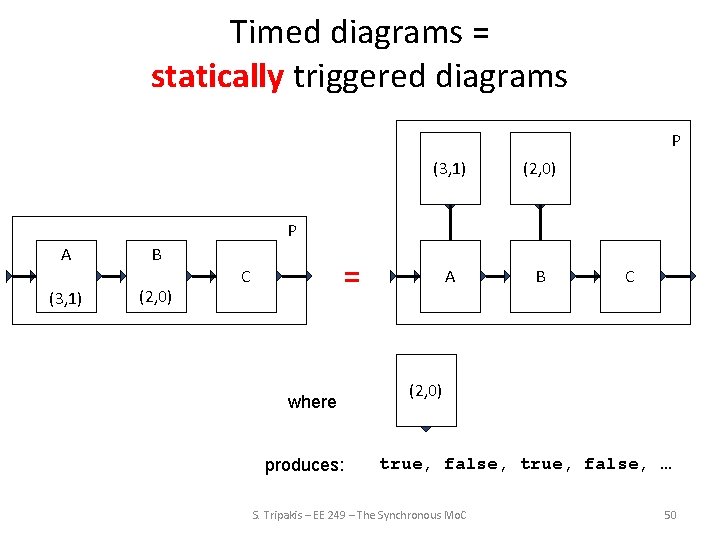 Timed diagrams =
statically triggered diagrams

P

A

(3,1)

B

(2,0)

C

=

P

(3,1)

(2,0)

A

B

C

where

(2,0)

produces: true, false, true, false, …

S. Tripakis – EE 249 – The Synchronous MoC

50